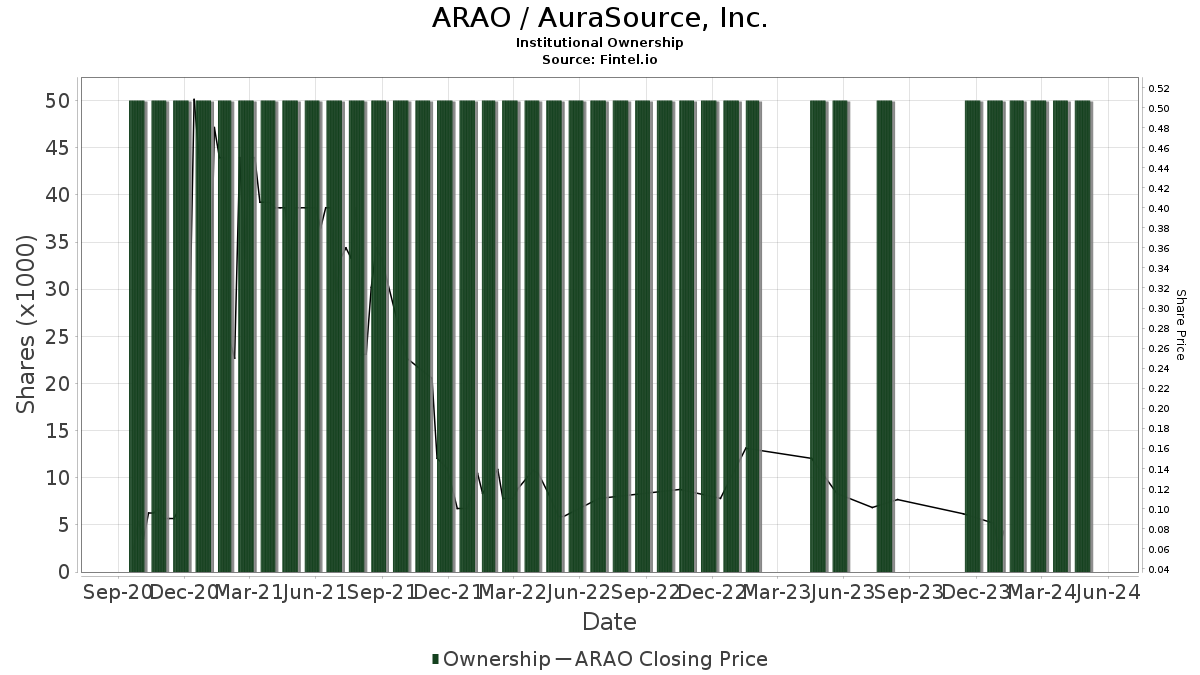 ARAO / AuraSource, Inc.
Institutional Ownership
Source: Fintel.io

Shares (x1000)
50
45
40
35
30
25
20
15
10
5
0

0.52
0.50
0.48
0.46
0.44
0.42
0.40
0.38
0.36
0.34
0.32
0.30
0.28
0.26
0.24
0.22
0.20
0.18
0.16
0.14
0.12
0.10
0.08
0.06
0.04
Share Price

Sep-20 Dec-20 Mar-21 Jun-21 Sep-21 Dec-21 Mar-22 Jun-22 Sep-22 Dec-22 Mar-23 Jun-23 Sep-23 Dec-23 Mar-24 Jun-24
Date

Ownership — ARAO Closing Price